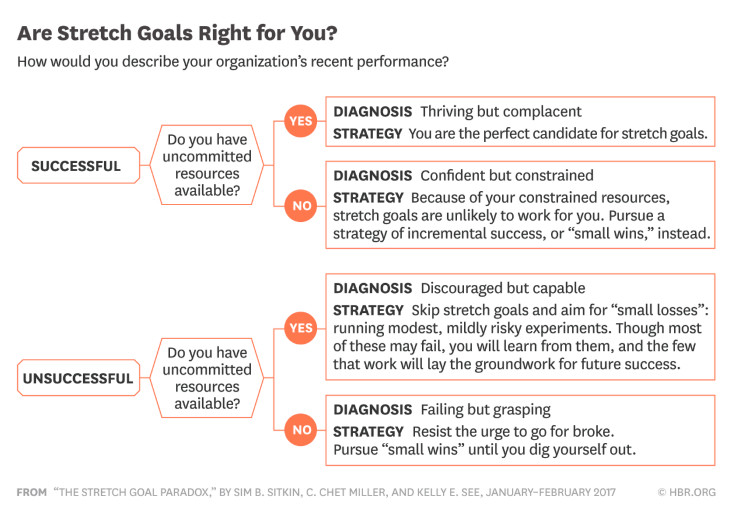 Are Stretch Goals Right for You?

How would you describe your organization's recent performance?

SUCCESSFUL

Do you have uncommitted resources available?

YES

DIAGNOSIS Thriving but complacent

STRATEGY You are the perfect candidate for stretch goals.

NO

DIAGNOSIS Confident but constrained

STRATEGY Because of your constrained resources, stretch goals are unlikely to work for you. Pursue a strategy of incremental success, or "small wins," instead.

UNSUCCESSFUL

Do you have uncommitted resources available?

YES

DIAGNOSIS Discouraged but capable

STRATEGY Skip stretch goals and aim for "small losses": running modest, mildly risky experiments. Though most of these may fail, you will learn from them, and the few that work will lay the groundwork for future success.

NO

DIAGNOSIS Failing but grasping

STRATEGY Resist the urge to go for broke. Pursue "small wins" until you dig yourself out.

FROM "THE STRETCH GOAL PARADOX," BY SIM B. SITKIN, C. CHET MILLER, AND KELLY E. SEE, JANUARY–FEBRUARY 2017

© HBR.ORG